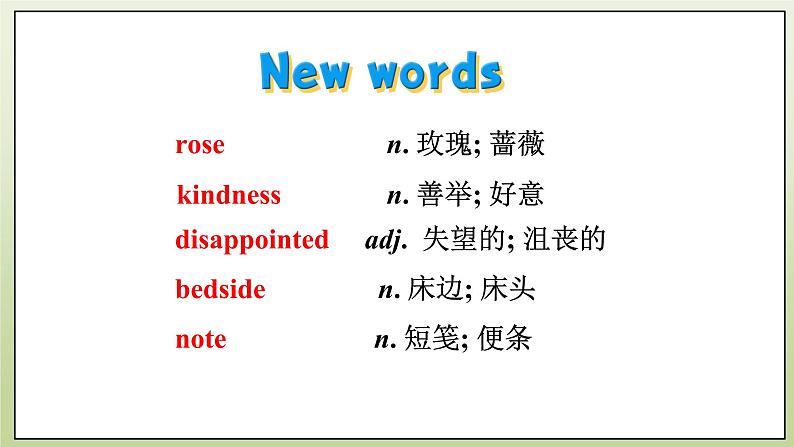 New words

rose n. 玫瑰; 蔷薇

kindness n. 善举; 好意

disappointed adj. 失望的; 沮丧的

bedside n. 床边; 床头

note n. 短笺; 便条